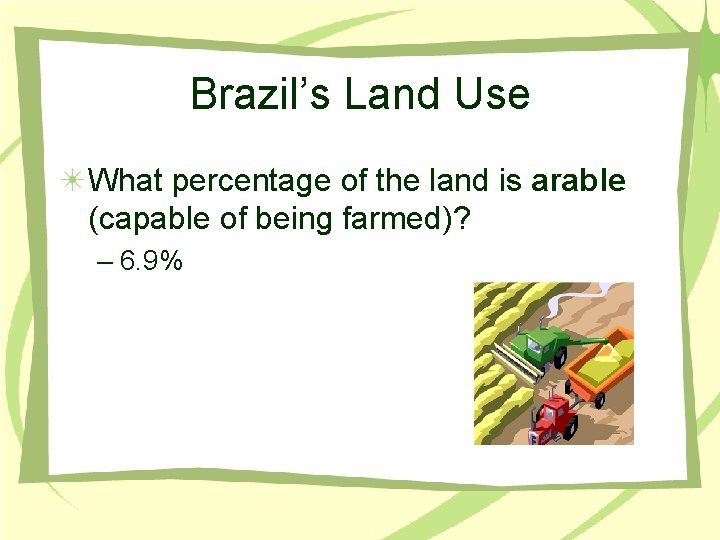 Brazil's Land Use

What percentage of the land is arable (capable of being farmed)?

– 6.9%